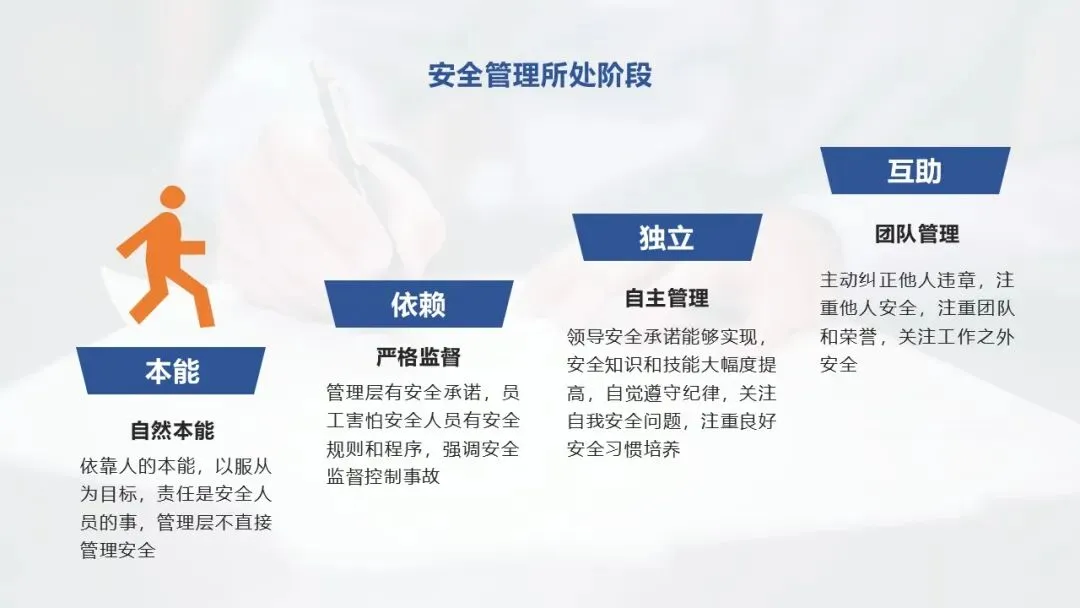 安全管理所处阶段

本能

自然本能

依靠人的本能，以服从为目标，责任是安全人员的事，管理层不直接管理安全

依赖

严格监督

管理层有安全承诺，员工害怕安全人员有安全规则和程序，强调安全监督控制事故

独立

自主管理

领导安全承诺能够实现，安全知识和技能大幅度提高，自觉遵守纪律，关注自我安全问题，注重良好安全习惯培养

互助

团队管理

主动纠正他人违章，注重他人安全，注重团队和荣誉，关注工作之外安全